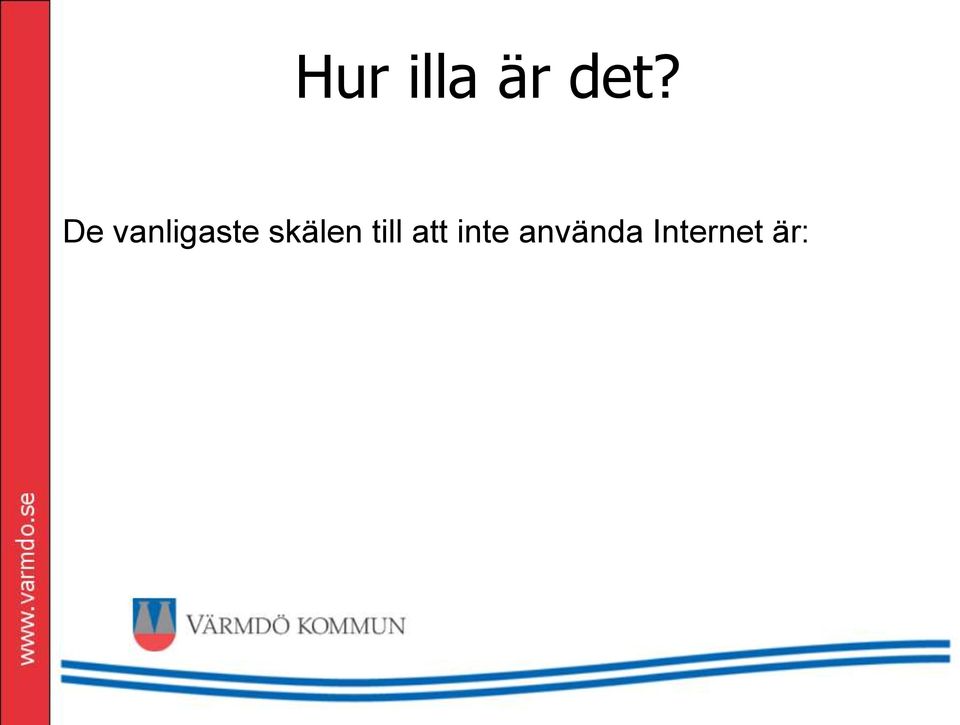 Hur illa är det?

De vanligaste skälen till att inte använda Internet är:

www.varmdo.se

VÄRMDÖ KOMMUN